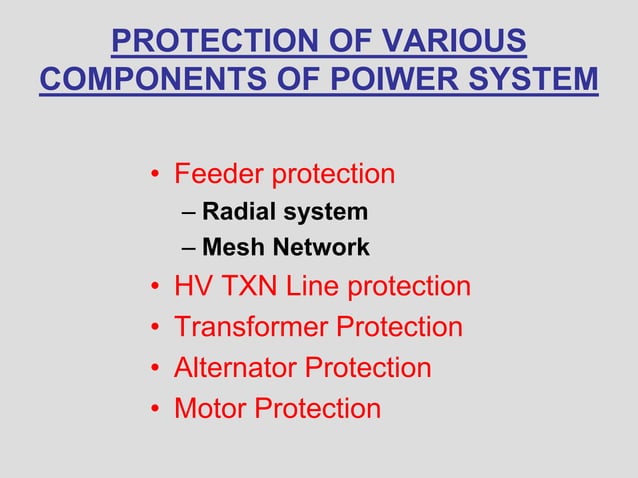 PROTECTION OF VARIOUS COMPONENTS OF POIWER SYSTEM

• Feeder protection
– Radial system
– Mesh Network
• HV TXN Line protection
• Transformer Protection
• Alternator Protection
• Motor Protection